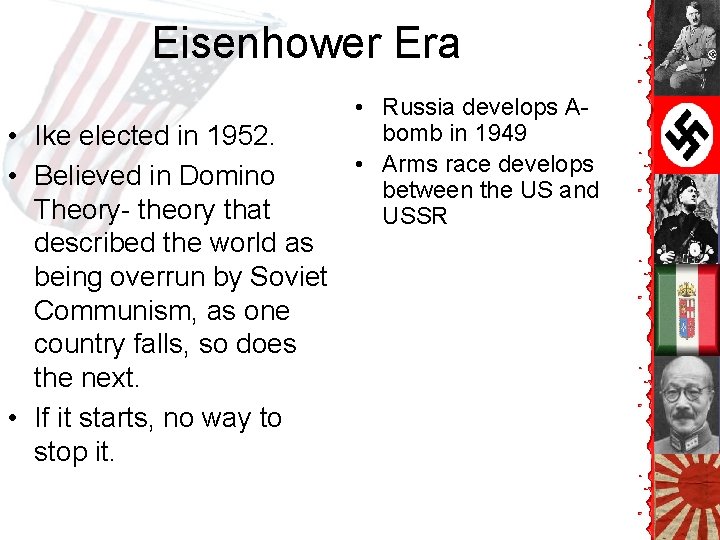 Eisenhower Era

• Ike elected in 1952.
• Believed in Domino Theory- theory that described the world as being overrun by Soviet Communism, as one country falls, so does the next.
• If it starts, no way to stop it.

• Russia develops A-bomb in 1949
• Arms race develops between the US and USSR